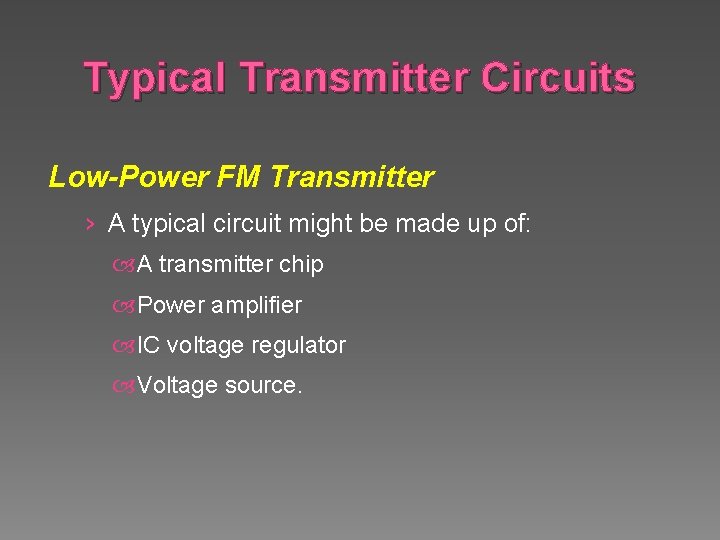 Typical Transmitter Circuits

Low-Power FM Transmitter

› A typical circuit might be made up of:

A transmitter chip

Power amplifier

IC voltage regulator

Voltage source.